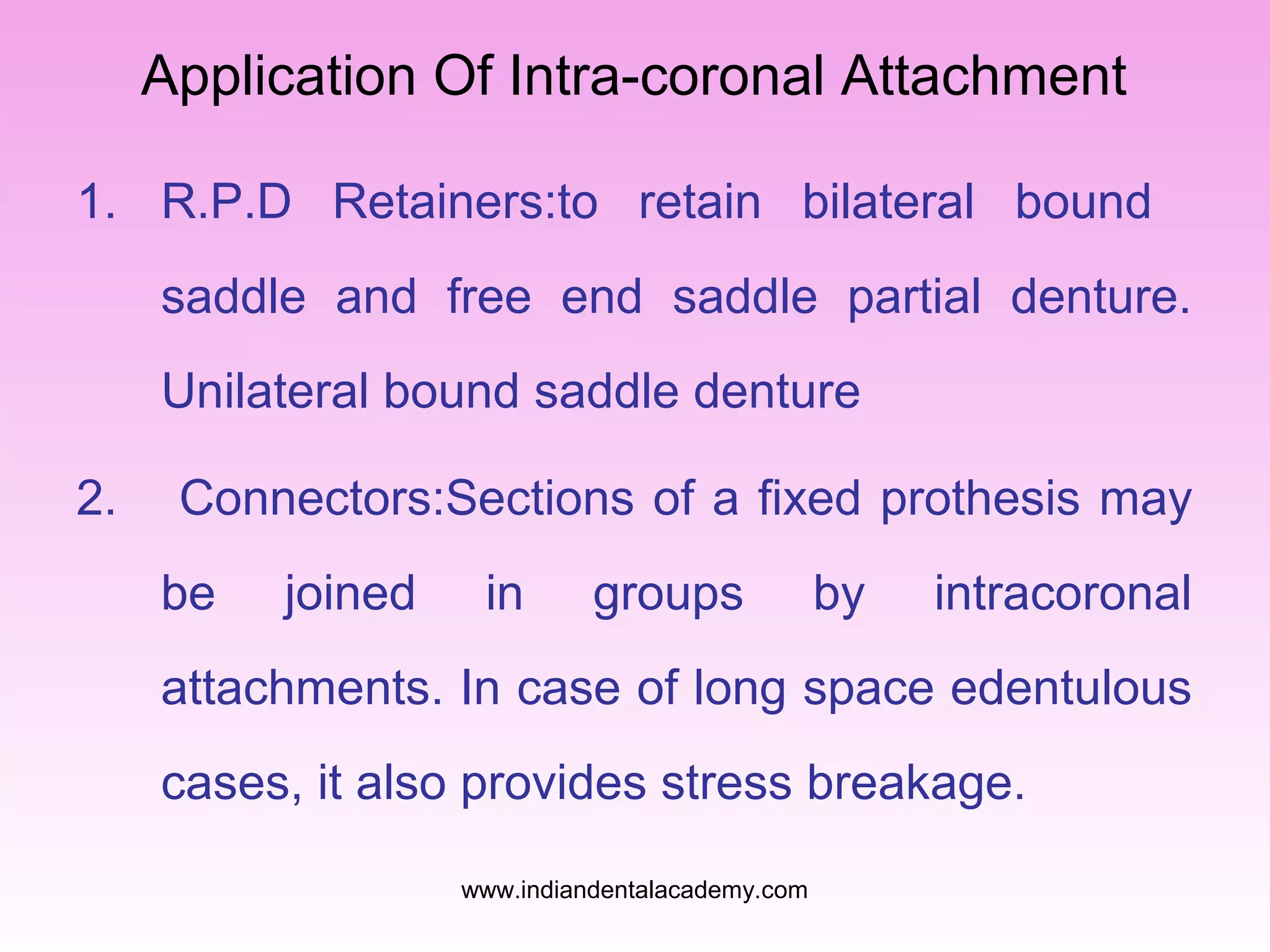 Application Of Intra-coronal Attachment

1. R.P.D Retainers:to retain bilateral bound saddle and free end saddle partial denture. Unilateral bound saddle denture

2. Connectors:Sections of a fixed prothesis may be joined in groups by intracoronal attachments. In case of long space edentulous cases, it also provides stress breakage.

www.indiandentalacademy.com